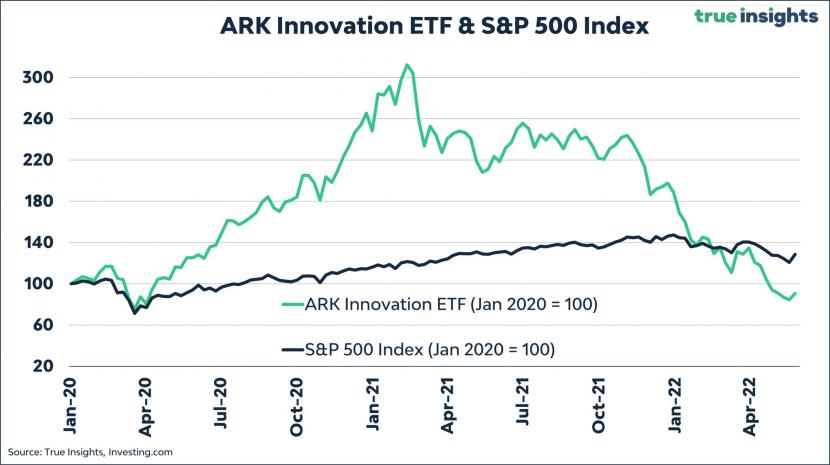 ARK Innovation ETF & S&P 500 Index

true insights

300
260
220
180
140
100
60
20

ARK Innovation ETF (Jan 2020 = 100)

S&P 500 Index (Jan 2020 = 100)

Jan-20
Apr-20
Jul-20
Oct-20
Jan-21
Apr-21
Jul-21
Oct-21
Jan-22
Apr-22

Source: True Insights, Investing.com